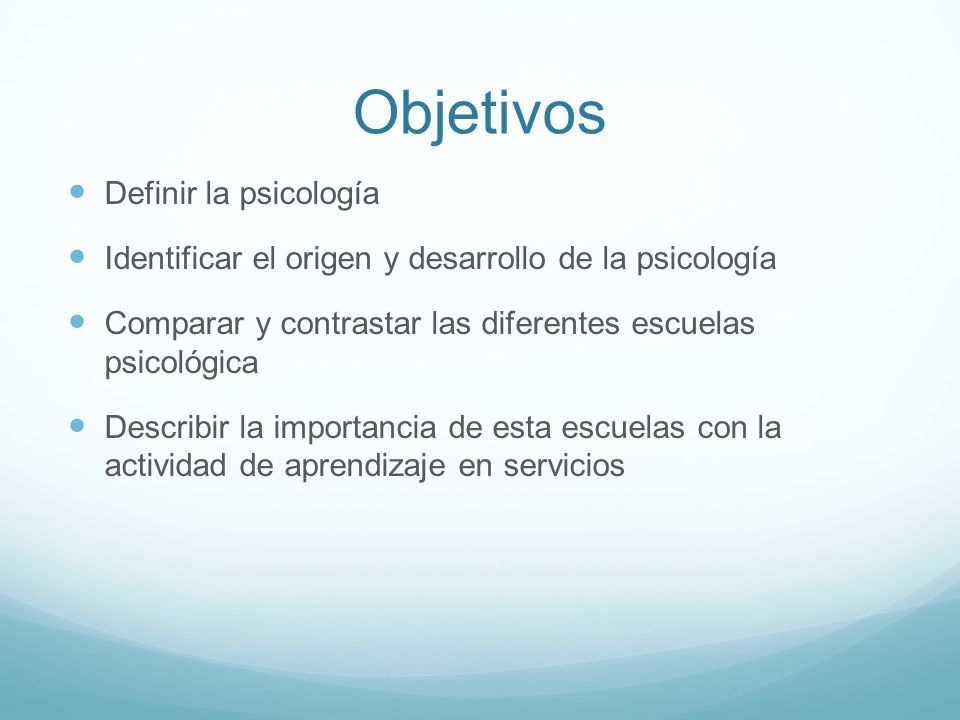 Objetivos

- Definir la psicología
- Identificar el origen y desarrollo de la psicología
- Comparar y contrastar las diferentes escuelas psicológica
- Describir la importancia de esta escuelas con la actividad de aprendizaje en servicios